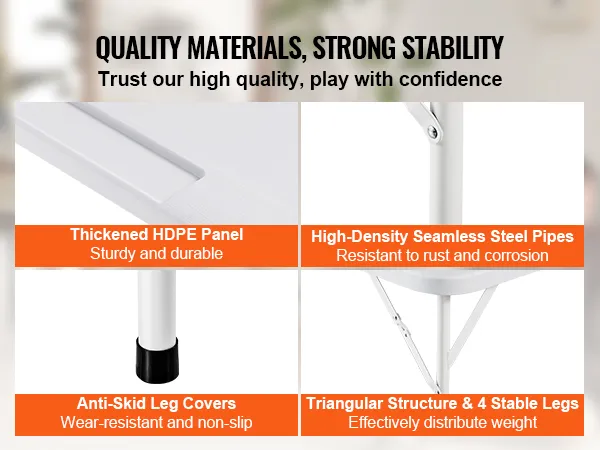 QUALITY MATERIALS, STRONG STABILITY
Trust our high quality, play with confidence

Thickened HDPE Panel
Sturdy and durable

High-Density Seamless Steel Pipes
Resistant to rust and corrosion

Anti-Skid Leg Covers
Wear-resistant and non-slip

Triangular Structure & 4 Stable Legs
Effectively distribute weight